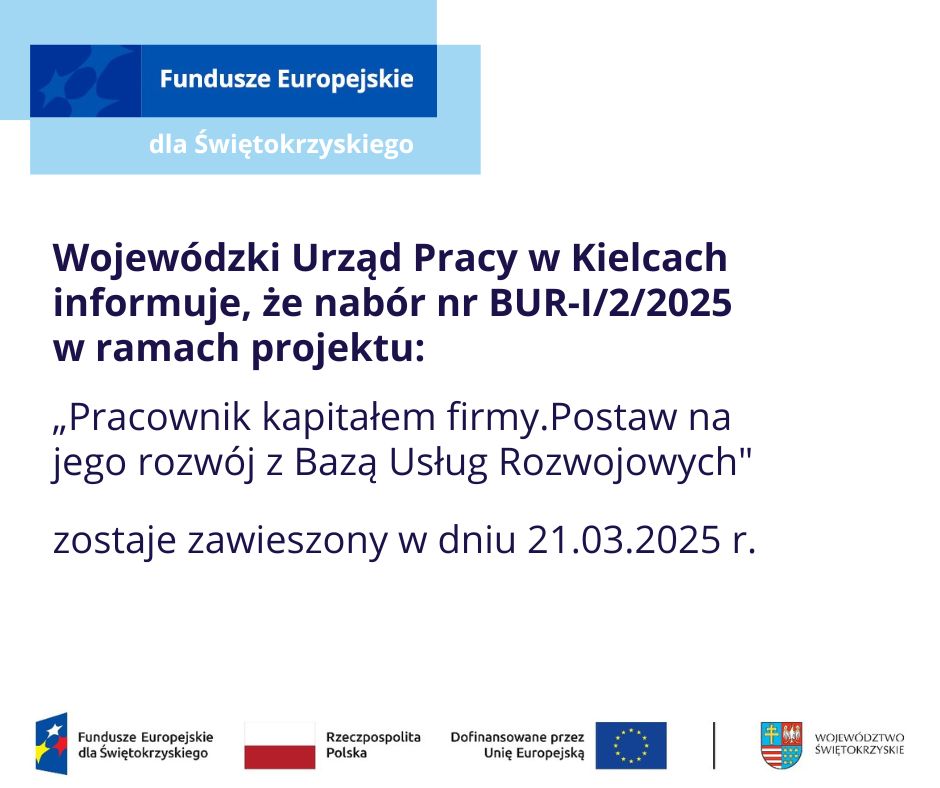 Fundusze Europejskie
dla Świętokrzyskiego

Wojewódzki Urząd Pracy w Kielcach informuje, że nabór nr BUR-I/2/2025 w ramach projektu:

„Pracownik kapitałem firmy.Postaw na jego rozwój z Bazą Usług Rozwojowych"

zostaje zawieszony w dniu 21.03.2025 r.

Fundusze Europejskie dla Świętokrzyskiego
Rzeczpospolita Polska
Dofinansowane przez Unię Europejską
WOJEWÓDZTWO ŚWIĘTOKRZYSKIE